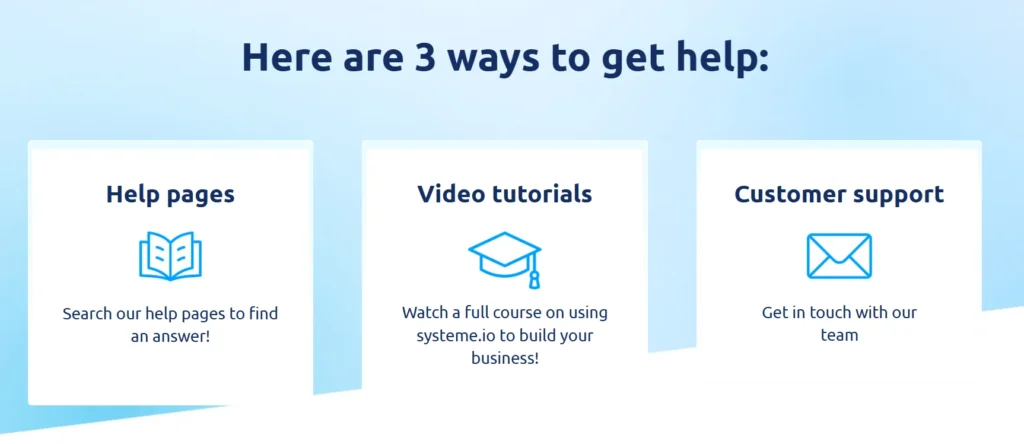 Here are 3 ways to get help:

Help pages

Search our help pages to find an answer!

Video tutorials

Watch a full course on using systeme.io to build your business!

Customer support

Get in touch with our team